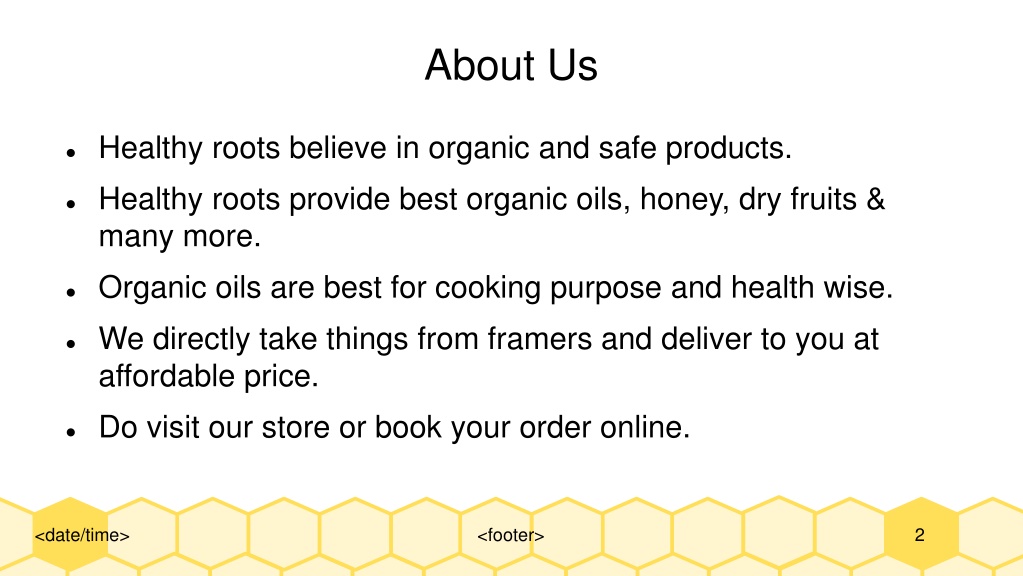 About Us

- Healthy roots believe in organic and safe products.
- Healthy roots provide best organic oils, honey, dry fruits & many more.
- Organic oils are best for cooking purpose and health wise.
- We directly take things from framers and deliver to you at affordable price.
- Do visit our store or book your order online.

<date/time>

<footer>

2